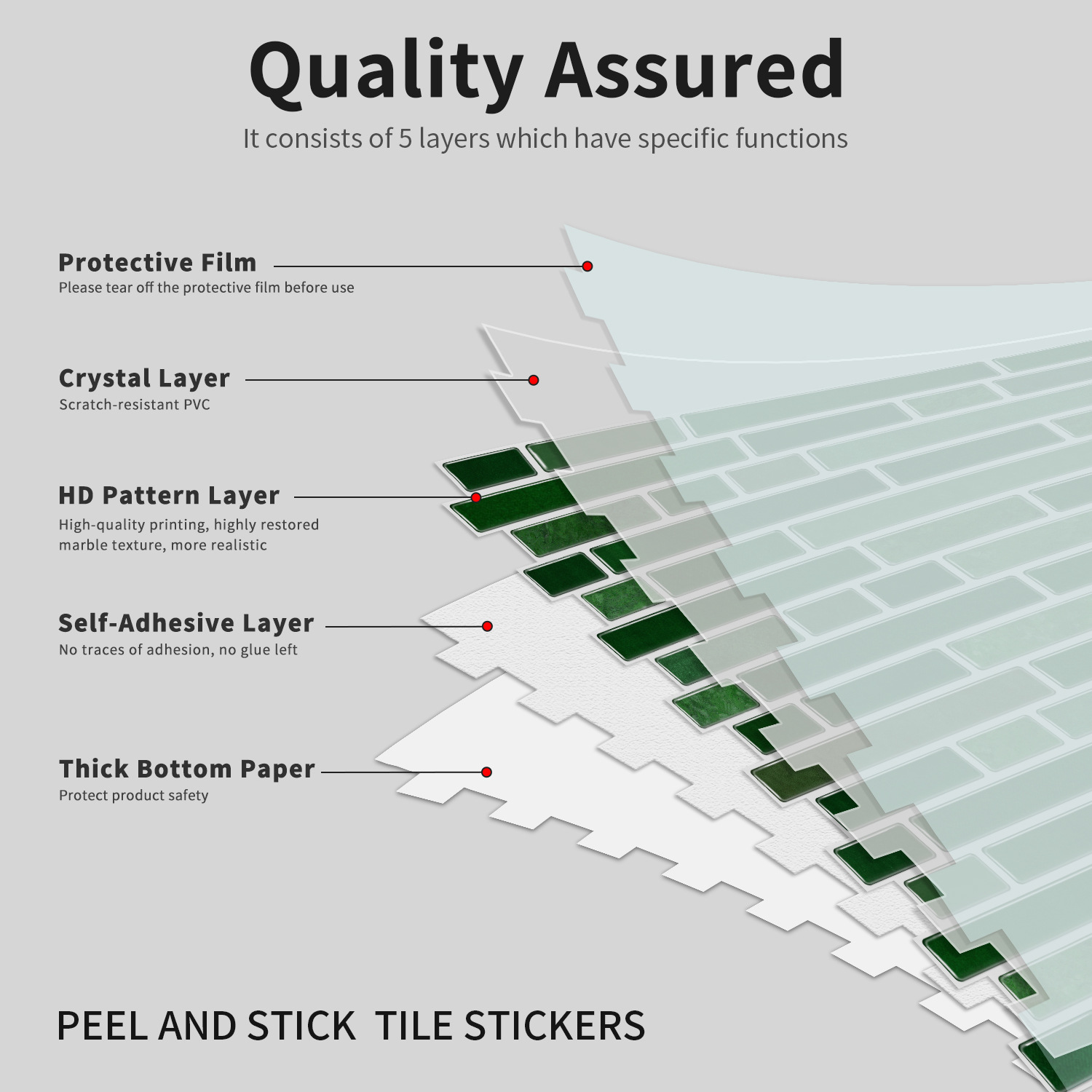 Quality Assured
It consists of 5 layers which have specific functions

Protective Film
Please tear off the protective film before use

Crystal Layer
Scratch-resistant PVC

HD Pattern Layer
High-quality printing, highly restored marble texture, more realistic

Self-Adhesive Layer
No traces of adhesion, no glue left

Thick Bottom Paper
Protect product safety

PEEL AND STICK TILE STICKERS